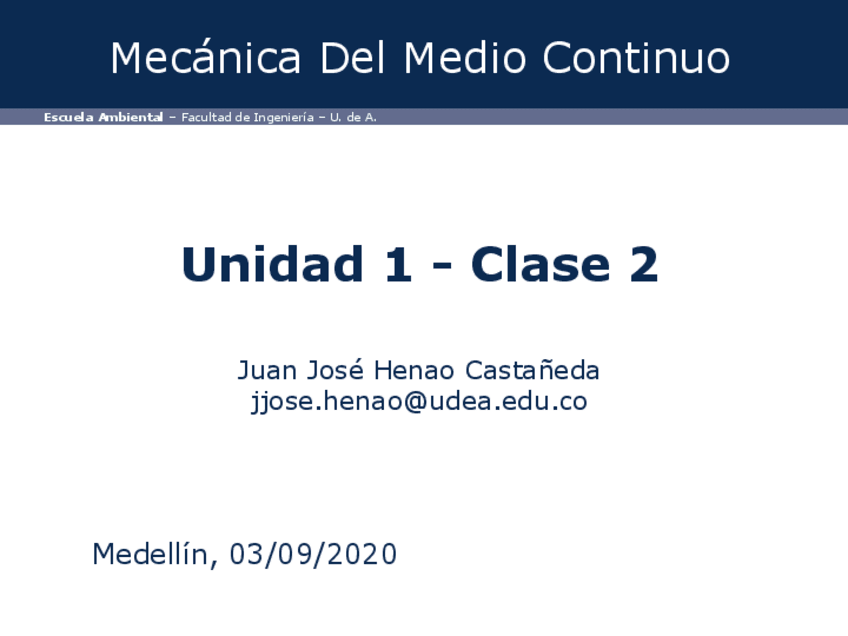 Mecánica Del Medio Continuo

Escuela Ambiental – Facultad de Ingeniería – U. de A.

Unidad 1 - Clase 2

Juan José Henao Castañeda
jjose.henao@udea.edu.co

Medellín, 03/09/2020